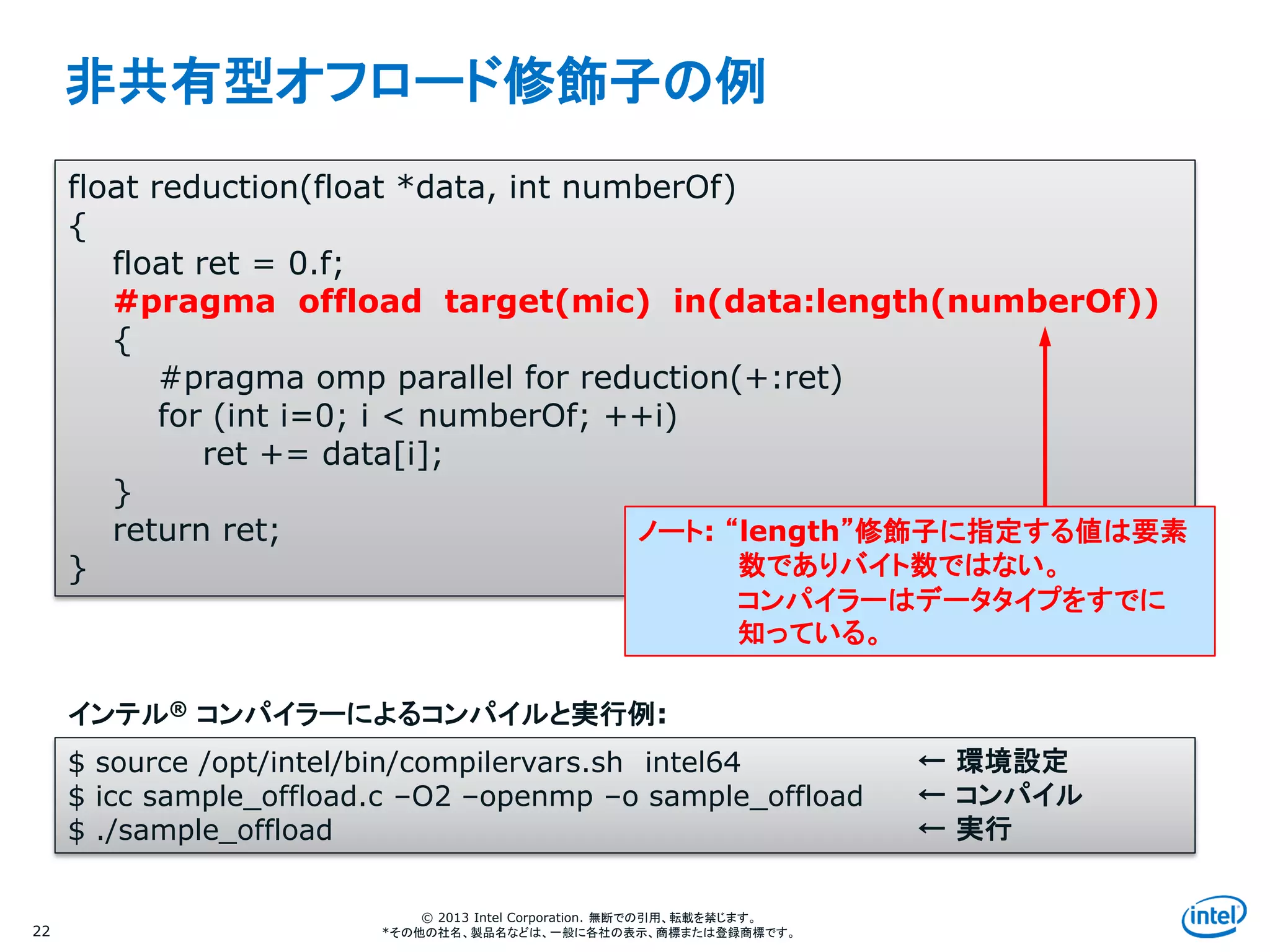 非共有型オフロード修飾子の例

float reduction(float *data, int numberOf)
{
float ret = 0.f;
#pragma offload target(mic) in(data:length(numberOf))
{
#pragma omp parallel for reduction(+:ret)
for (int i=0; i < numberOf; ++i)
ret += data[i];
}
return ret;
}

ノート: “length”修飾子に指定する値は要素数でありバイト数ではない。
コンパイラーはデータタイプをすでに知っている。

インテル® コンパイラーによるコンパイルと実行例:

$ source /opt/intel/bin/compilervars.sh intel64 ← 環境設定
$ icc sample_offload.c –O2 –openmp –o sample_offload ← コンパイル
$ ./sample_offload ← 実行

22

© 2013 Intel Corporation. 無断での引用、転載を禁じます。
*その他の社名、製品名などは、一般に各社の表示、商標または登録商標です。

intel